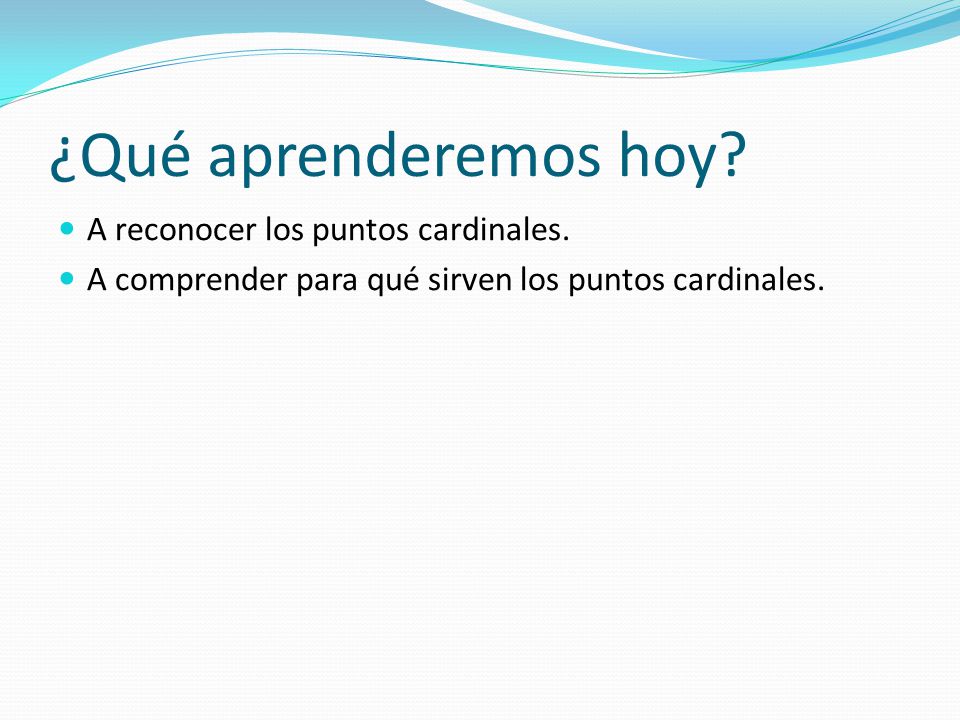 ¿Qué aprenderemos hoy?

- A reconocer los puntos cardinales.
- A comprender para qué sirven los puntos cardinales.